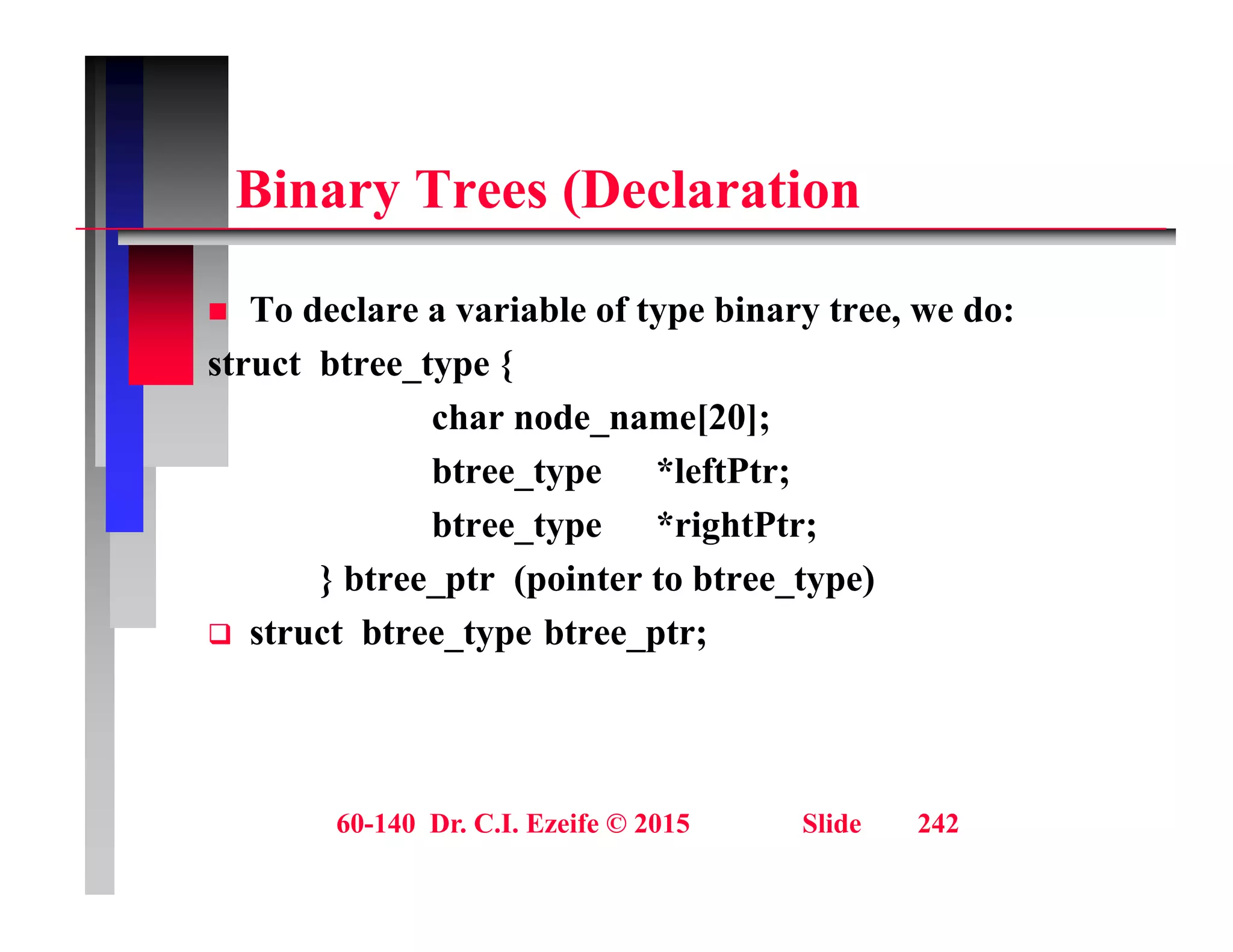 Binary Trees (Declaration

To declare a variable of type binary tree, we do:

struct btree_type {

char node_name[20];

btree_type *leftPtr;

btree_type *rightPtr;

} btree_ptr (pointer to btree_type)

struct btree_type btree_ptr;

60-140 Dr. C.I. Ezeife © 2015 Slide 242